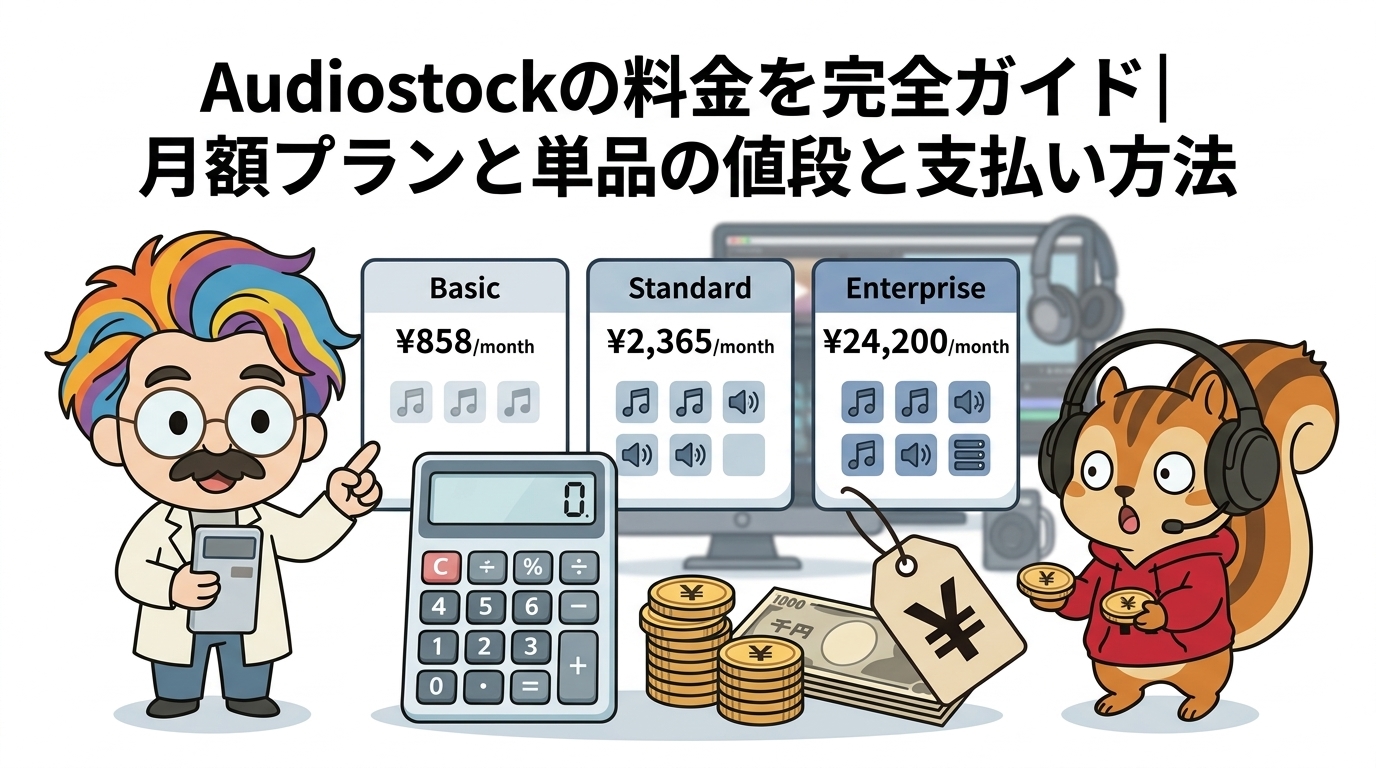 Audiostockの料金を完全ガイド|
月額プランと単品の値段と支払い方法

Basic
¥858/month

Standard
¥2,365/month

Enterprise
¥24,200/month

0.

C ÷ % ÷
4 5 6 −
1 2 3 +
0 • =

1000
千円

¥